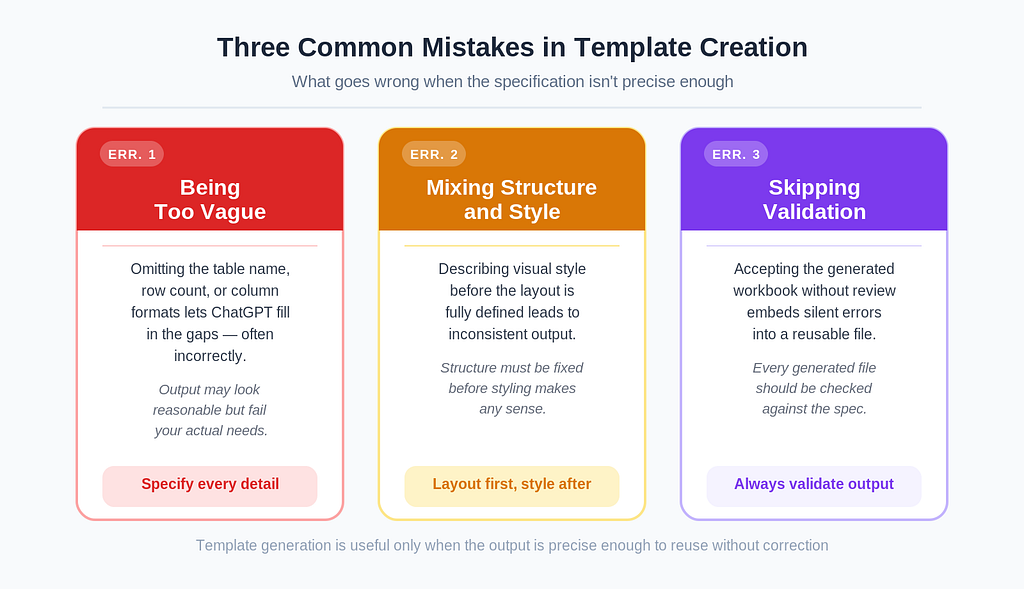 Three Common Mistakes in Template Creation

What goes wrong when the specification isn't precise enough

ERR. 1

Being Too Vague

Omitting the table name, row count, or column formats lets ChatGPT fill in the gaps — often incorrectly.

Output may look reasonable but fail your actual needs.

Specify every detail

ERR. 2

Mixing Structure and Style

Describing visual style before the layout is fully defined leads to inconsistent output.

Structure must be fixed before styling makes any sense.

Layout first, style after

ERR. 3

Skipping Validation

Accepting the generated workbook without review embeds silent errors into a reusable file.

Every generated file should be checked against the spec.

Always validate output

Template generation is useful only when the output is precise enough to reuse without correction